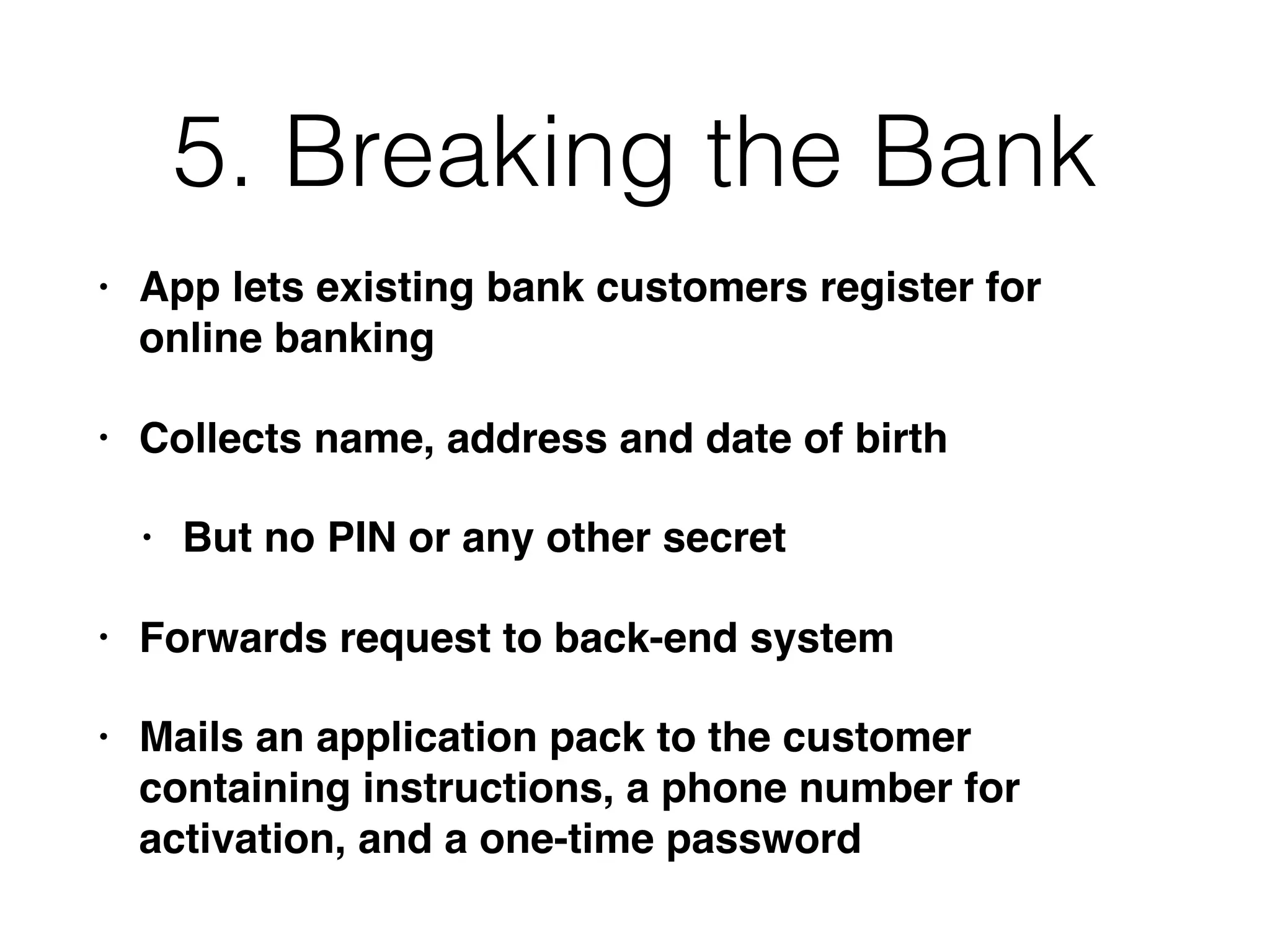 5. Breaking the Bank

• App lets existing bank customers register for online banking

• Collects name, address and date of birth

• But no PIN or any other secret

• Forwards request to back-end system

• Mails an application pack to the customer containing instructions, a phone number for activation, and a one-time password